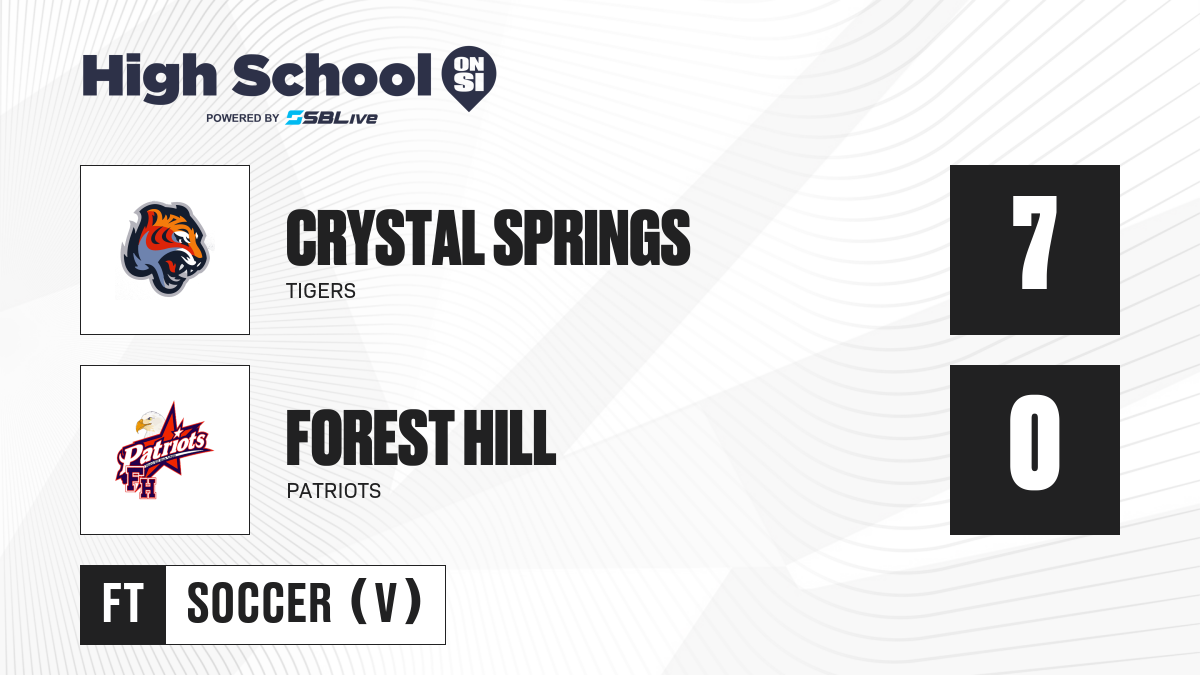 High School ON SI
POWERED BY SBLive

CRYSTAL SPRINGS
TIGERS

7

Patriots
FH

FOREST HILL
PATRIOTS

0

FT SOCCER (V)